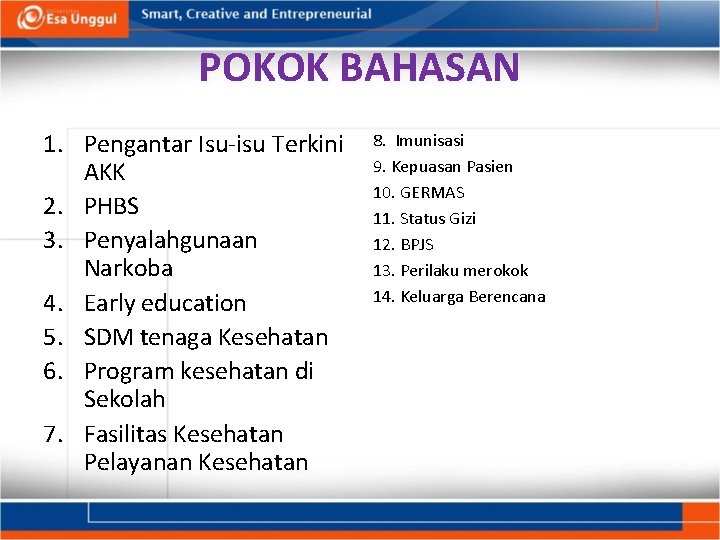 Esa Unggul

Smart, Creative and Entrepreneurial

POKOK BAHASAN

1. Pengantar Isu-isu Terkini AKK
2. PHBS
3. Penyalahgunaan Narkoba
4. Early education
5. SDM tenaga Kesehatan
6. Program kesehatan di Sekolah
7. Fasilitas Kesehatan Pelayanan Kesehatan

8. Imunisasi
9. Kepuasan Pasien
10. GERMAS
11. Status Gizi
12. BPJS
13. Perilaku merokok
14. Keluarga Berencana